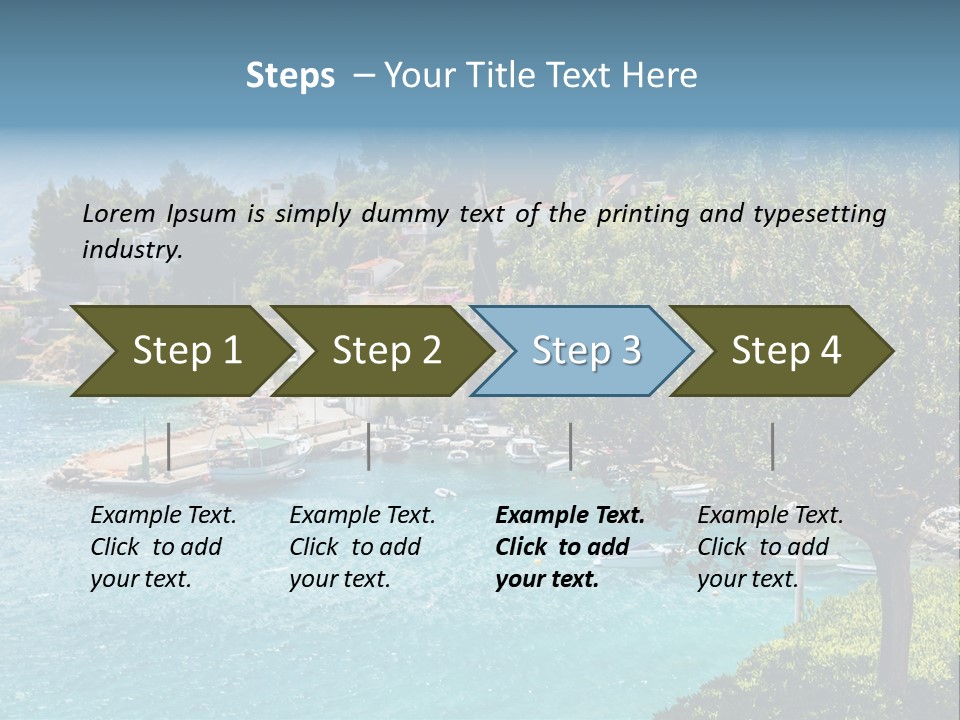 Steps – Your Title Text Here

Lorem Ipsum is simply dummy text of the printing and typesetting industry.

Step 1

Step 2

Step 3

Step 4

Example Text. Click to add your text.

Example Text. Click to add your text.

Example Text. Click to add your text.

Example Text. Click to add your text.